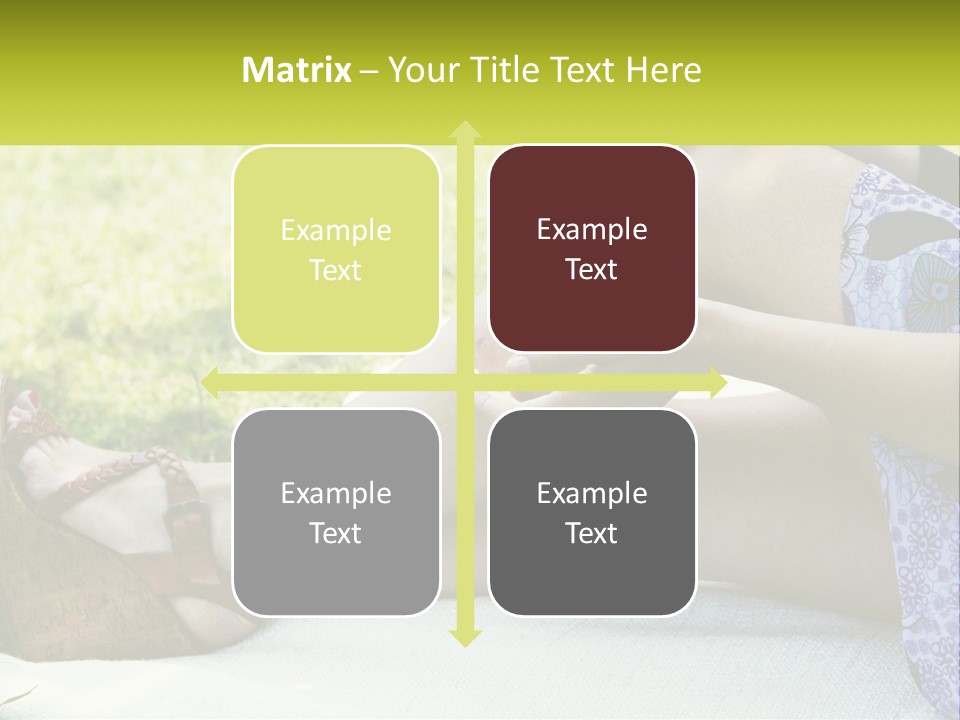 Matrix – Your Title Text Here

Example Text

Example Text

Example Text

Example Text